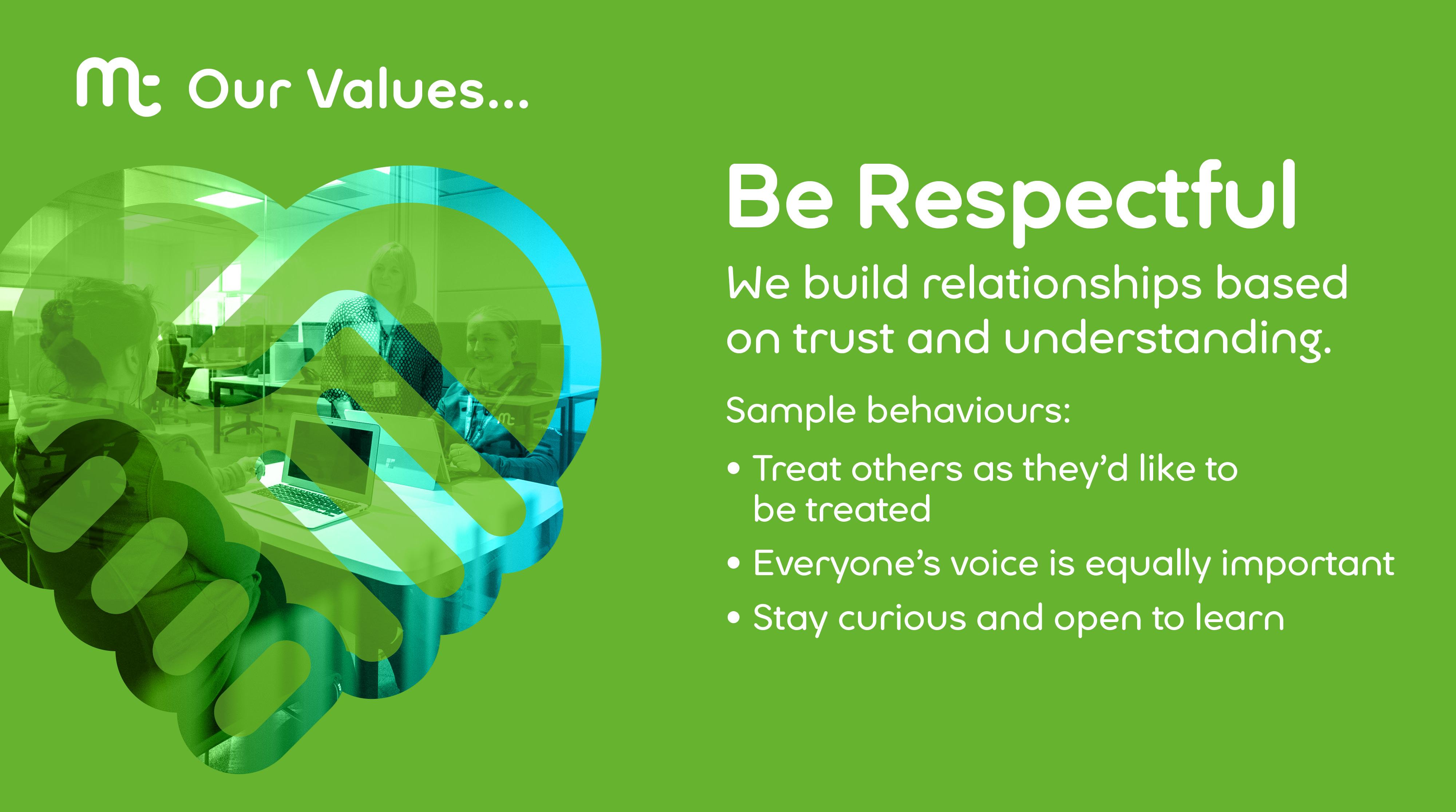 Our Values...

Be Respectful

We build relationships based on trust and understanding.

Sample behaviours:

• Treat others as they'd like to be treated
• Everyone's voice is equally important
• Stay curious and open to learn